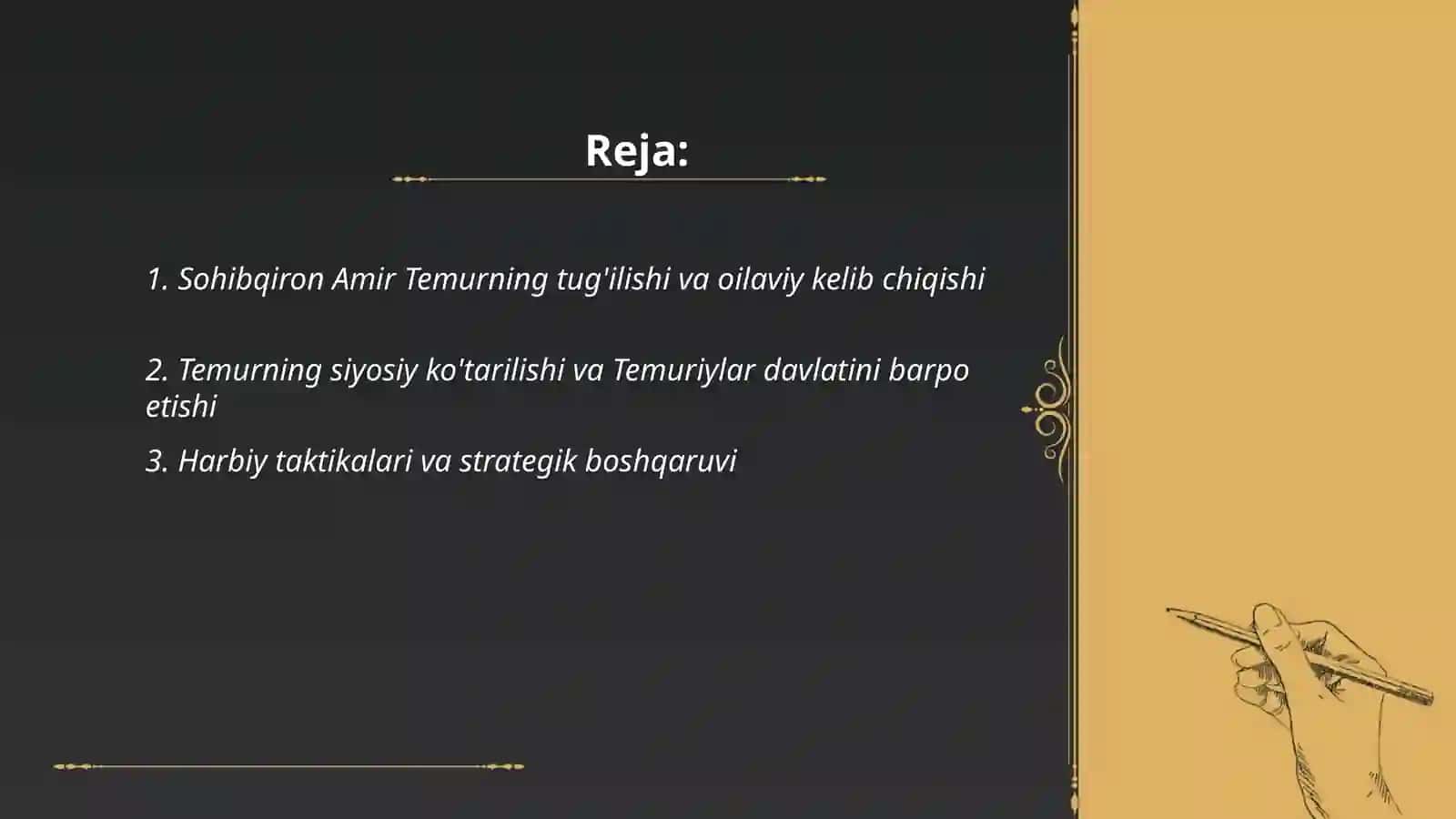 Reja:

1. Sohibqiron Amir Temurning tug'ilishi va oilaviy kelib chiqishi

2. Temurning siyosiy ko'tarilishi va Temuriylar davlatini barpo etishi

3. Harbiy taktikalari va strategik boshqaruvi